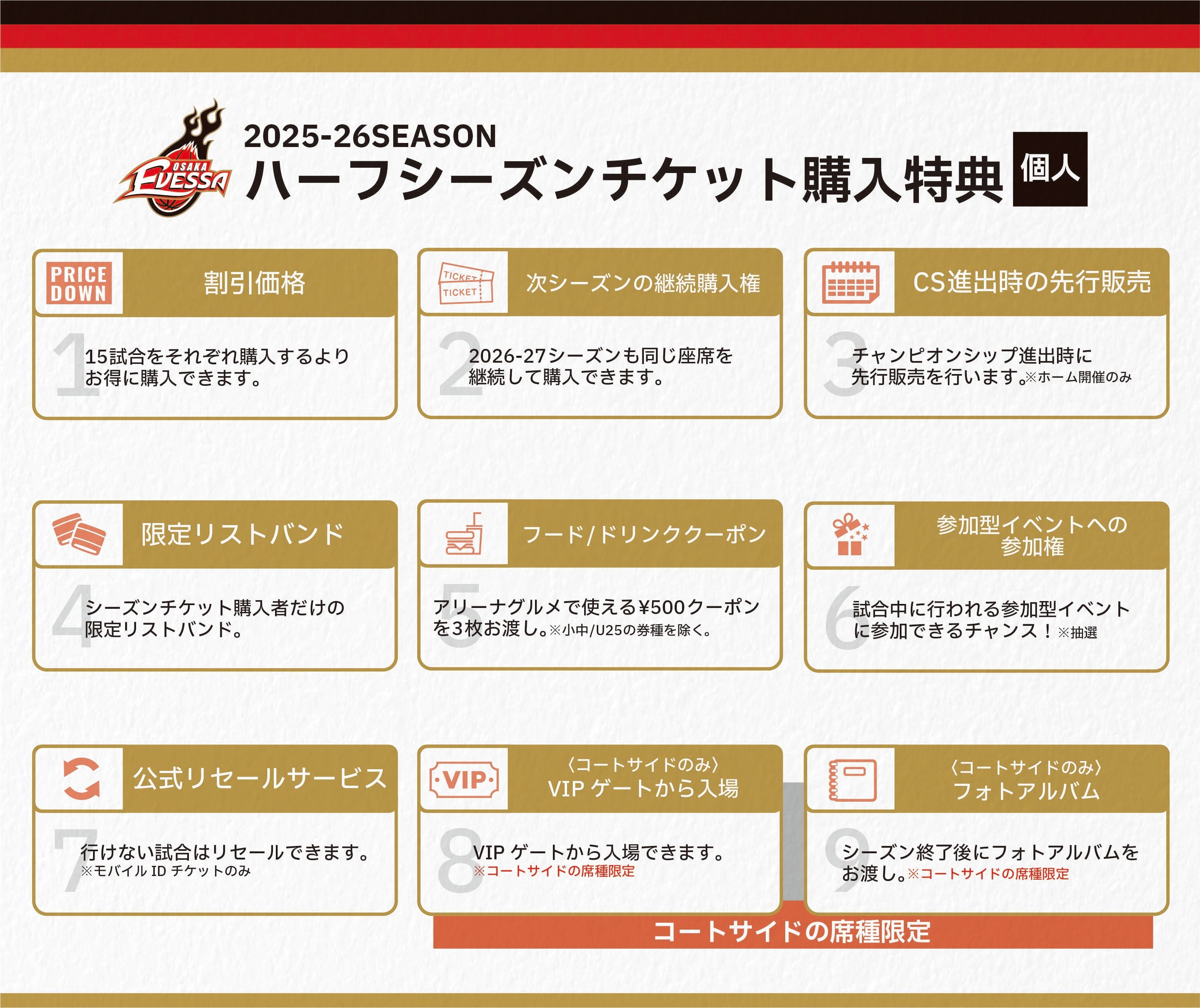 OSAKA EVESSA

2025-26SEASON
ハーフシーズンチケット購入特典 個人

PRICE DOWN
割引価格
1
15試合をそれぞれ購入するよりお得に購入できます。

TICKET TICKET
次シーズンの継続購入権
2
2026-27シーズンも同じ座席を継続して購入できます。

CS進出時の先行販売
3
チャンピオンシップ進出時に先行販売を行います。※ホーム開催のみ

限定リストバンド
4
シーズンチケット購入者だけの限定リストバンド。

フード/ドリンククーポン
5
アリーナグルメで使える¥500クーポンを3枚お渡し。※小中/U25の券種を除く。

参加型イベントへの参加権
6
試合中に行われる参加型イベントに参加できるチャンス！※抽選

公式リセールサービス
7
行けない試合はリセールできます。
※モバイル ID チケットのみ

VIP
〈コートサイドのみ〉
VIP ゲートから入場
8
VIP ゲートから入場できます。
※コートサイドの席種限定

〈コートサイドのみ〉
フォトアルバム
9
シーズン終了後にフォトアルバムをお渡し。※コートサイドの席種限定

コートサイドの席種限定